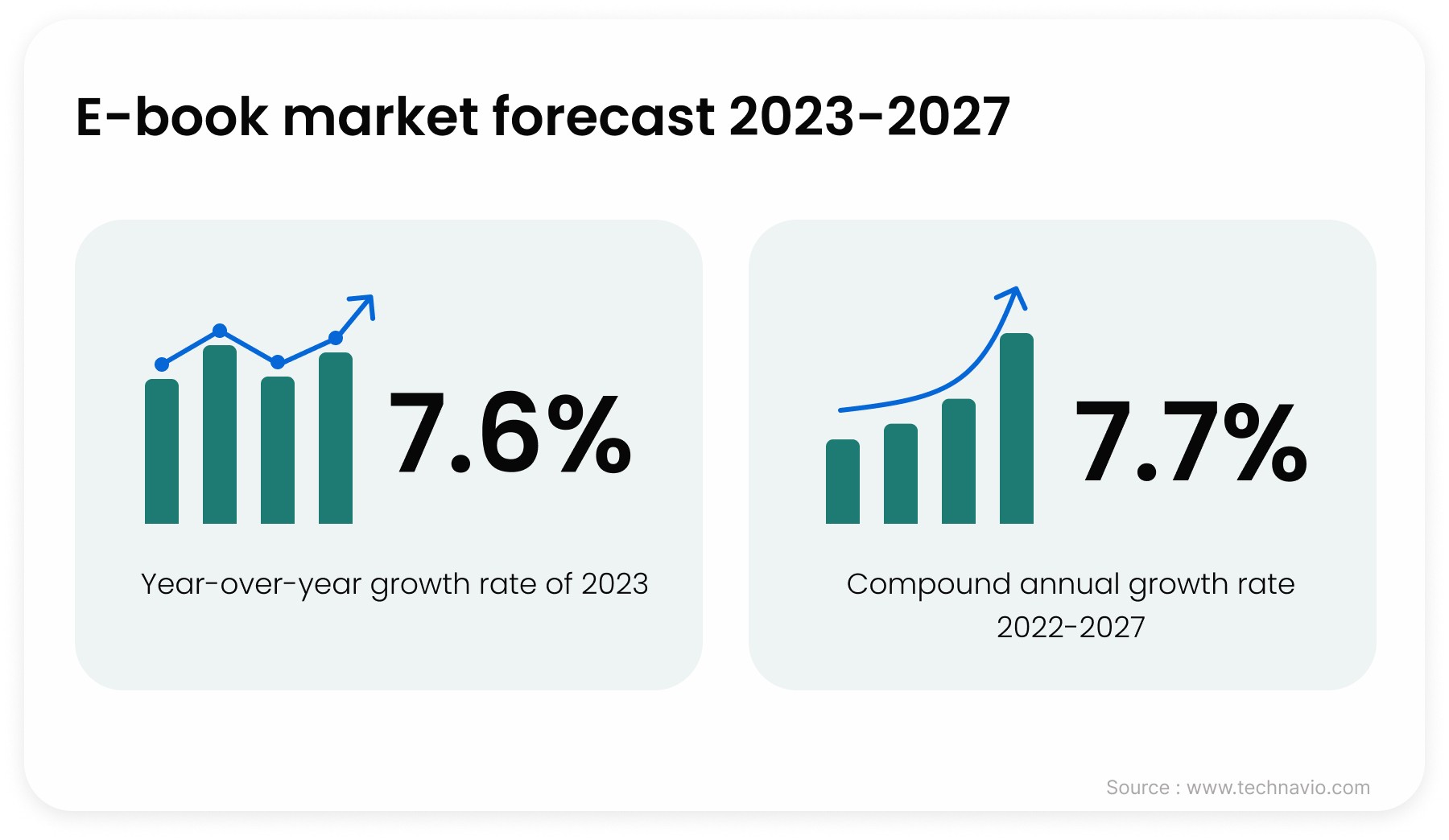 E-book market forecast 2023-2027

7.6%

Year-over-year growth rate of 2023

7.7%

Compound annual growth rate 2022-2027

Source : www.technavio.com